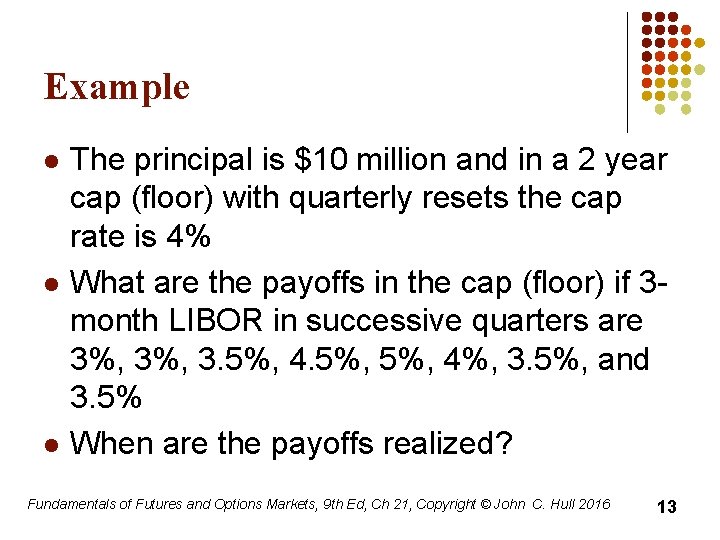 Example

- The principal is \$10 million and in a 2 year cap (floor) with quarterly resets the cap rate is 4%
- What are the payoffs in the cap (floor) if 3-month LIBOR in successive quarters are 3%, 3%, 3.5%, 4.5%, 5%, 4%, 3.5%, and 3.5%
- When are the payoffs realized?

Fundamentals of Futures and Options Markets, 9th Ed, Ch 21, Copyright © John C. Hull 2016

13